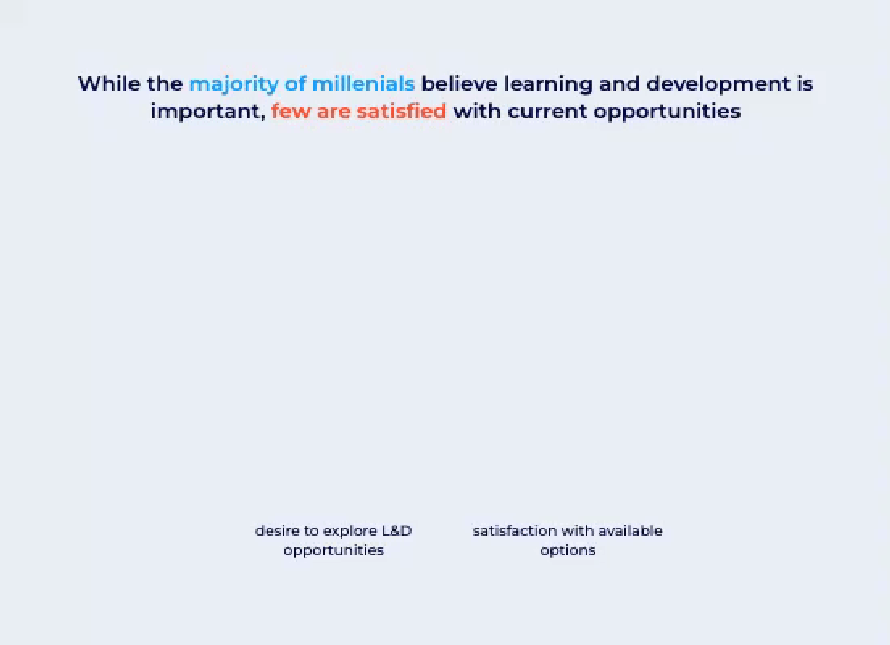 While the majority of millenials believe learning and development is important, few are satisfied with current opportunities

desire to explore L&D opportunities

satisfaction with available options